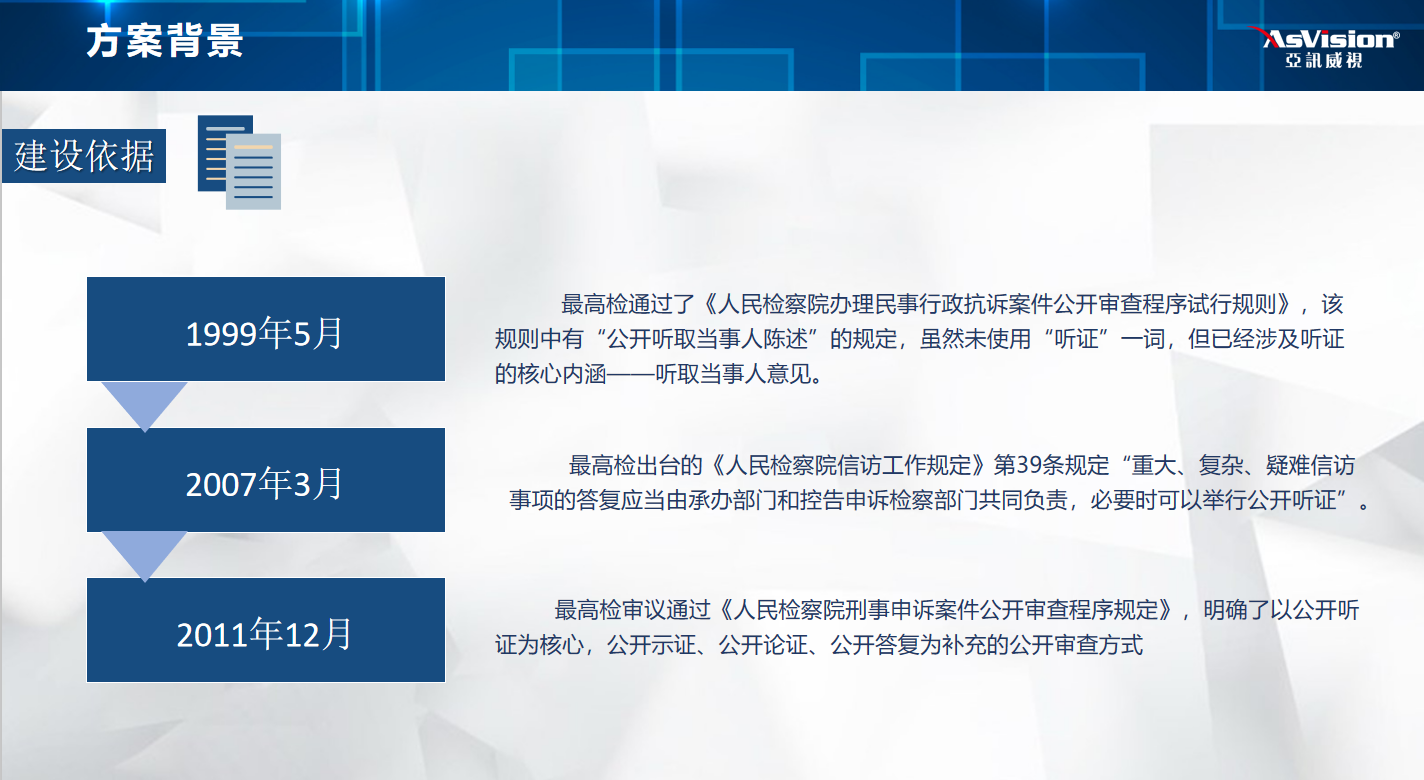 方案背景

AsVision®
亞訊威視

建设依据

1999年5月

最高检通过了《人民检察院办理民事行政抗诉案件公开审查程序试行规则》，该规则中有“公开听取当事人陈述”的规定，虽然未使用“听证”一词，但已经涉及听证的核心内涵——听取当事人意见。

2007年3月

最高检出台的《人民检察院信访工作规定》第39条规定“重大、复杂、疑难信访事项的答复应当由承办部门和控告申诉检察部门共同负责，必要时可以举行公开听证”。

2011年12月

最高检审议通过《人民检察院刑事申诉案件公开审查程序规定》，明确了以公开听证为核心，公开示证、公开论证、公开答复为补充的公开审查方式